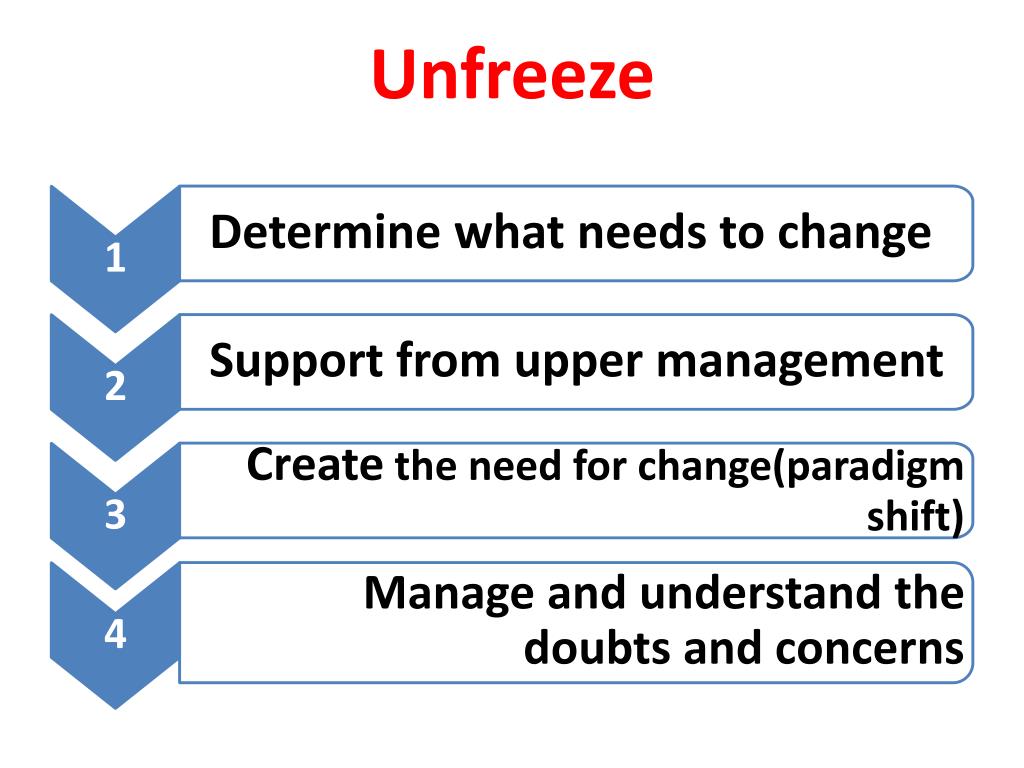 Unfreeze

1
Determine what needs to change

2
Support from upper management

3
Create the need for change(paradigm shift)

4
Manage and understand the doubts and concerns